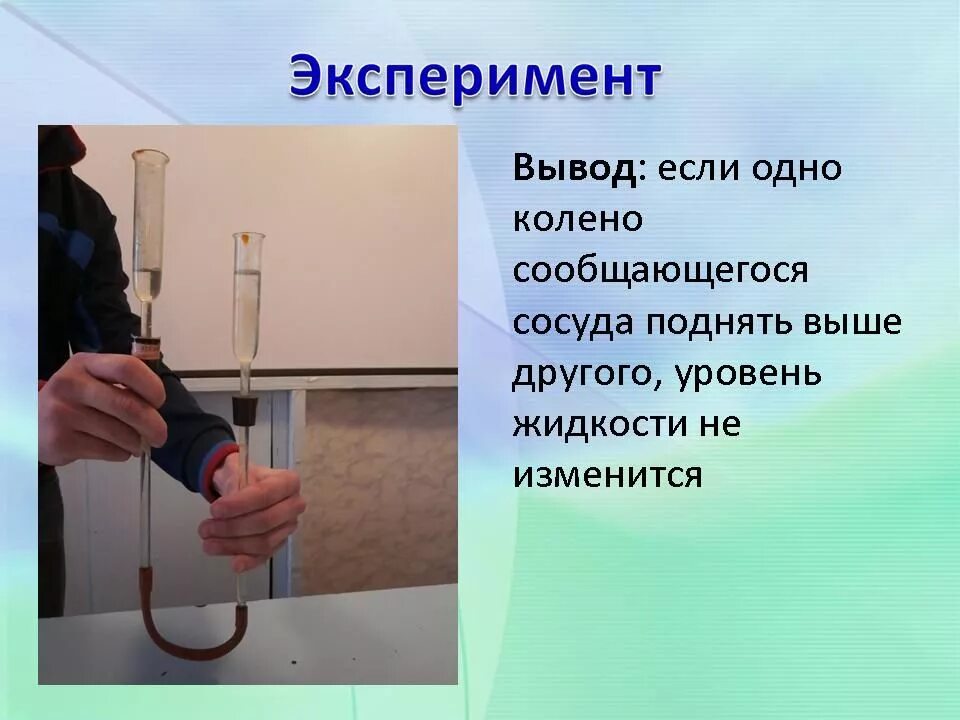 Эксперимент

Вывод: если одно колено сообщающегося сосуда поднять выше другого, уровень жидкости не изменится